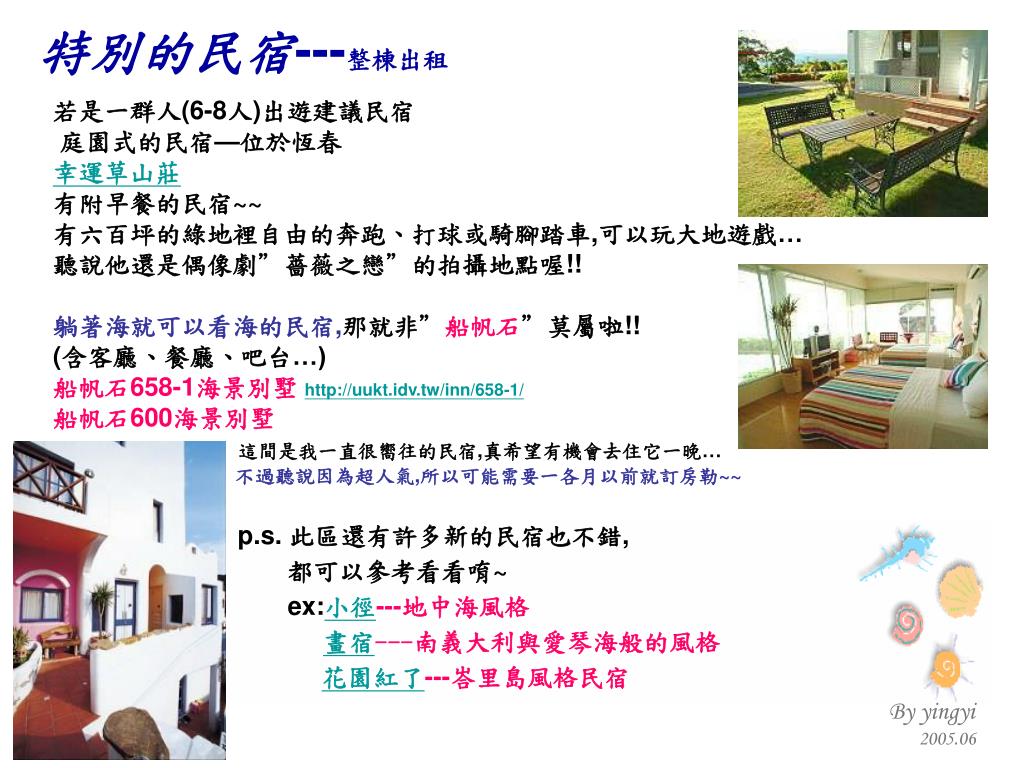 特別的民宿---整棟出租

若是一群人(6-8人)出遊建議民宿
庭園式的民宿—位於恆春
幸運草山莊
有附早餐的民宿~~
有六百坪的綠地裡自由的奔跑、打球或騎腳踏車,可以玩大地遊戲…
聽說他還是偶像劇”薔薇之戀”的拍攝地點喔!!

躺著海就可以看海的民宿,那就非”船帆石”莫屬啦!!
(含客廳、餐廳、吧台…)
船帆石658-1海景別墅 http://uukt.idv.tw/inn/658-1/
船帆石600海景別墅

這間是我一直很嚮往的民宿,真希望有機會去住它一晚…
不過聽說因為超人氣,所以可能需要一各月以前就訂房勒~~

p.s. 此區還有許多新的民宿也不錯,
都可以參考看看唷~
ex:小徑---地中海風格
畫宿---南義大利與愛琴海般的風格
花園紅了---峇里島風格民宿

By yingyi
2005.06